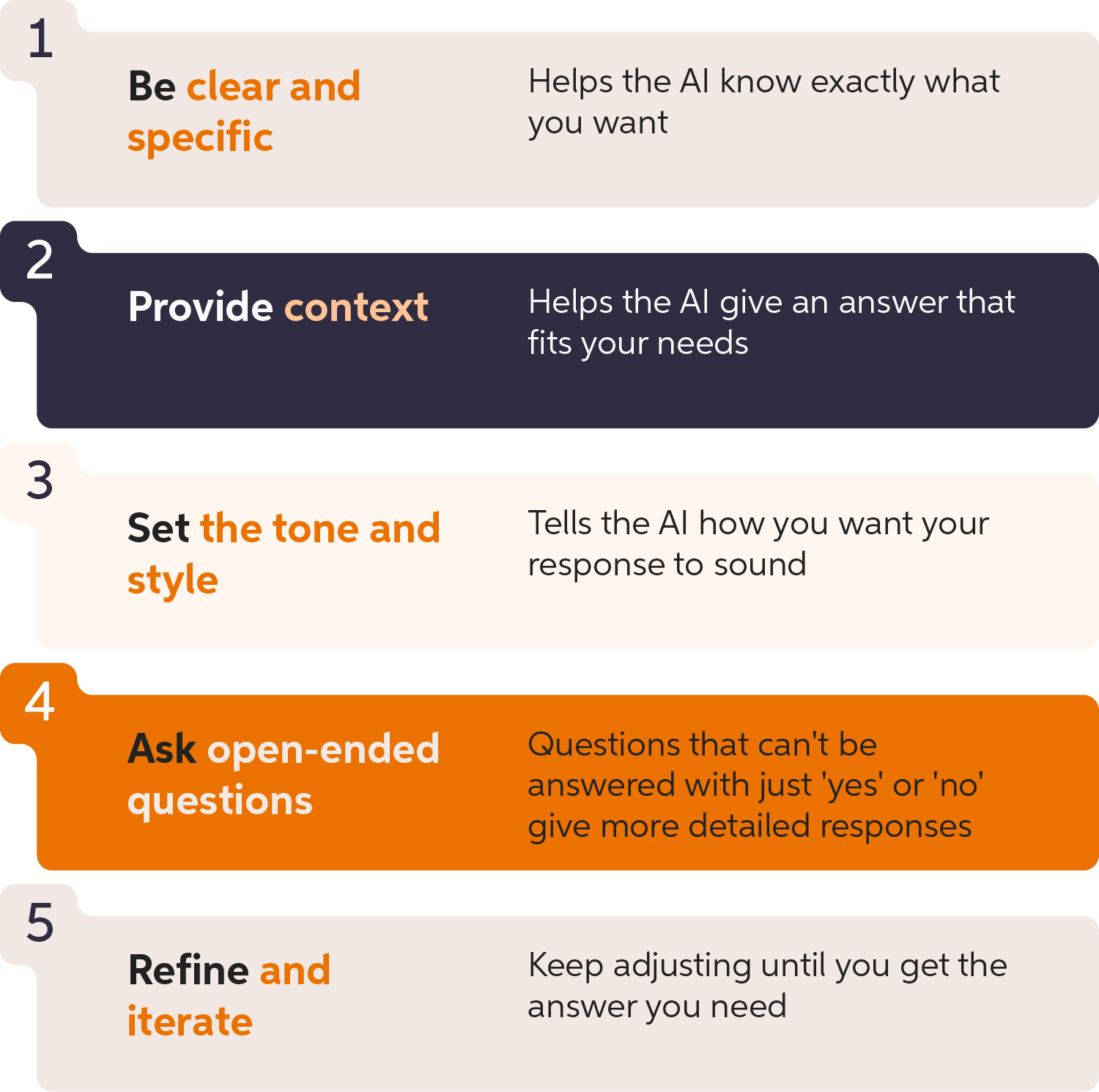 1

Be clear and specific

Helps the AI know exactly what you want

2

Provide context

Helps the AI give an answer that fits your needs

3

Set the tone and style

Tells the AI how you want your response to sound

4

Ask open-ended questions

Questions that can't be answered with just 'yes' or 'no' give more detailed responses

5

Refine and iterate

Keep adjusting until you get the answer you need